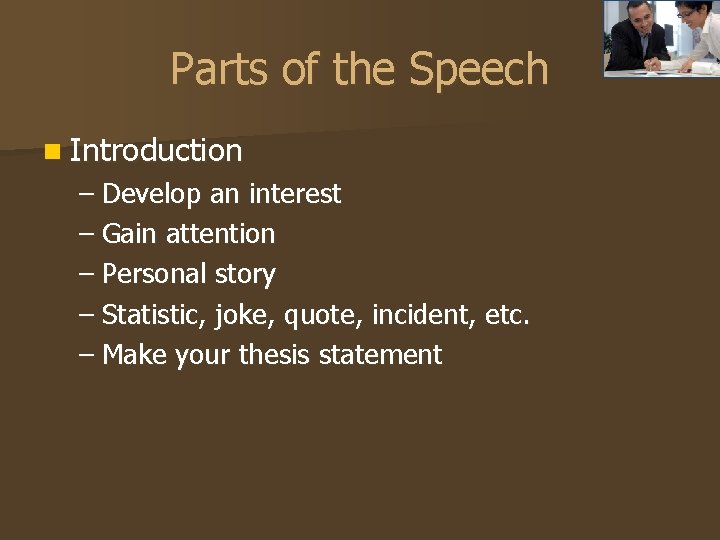 Parts of the Speech

Introduction
– Develop an interest
– Gain attention
– Personal story
– Statistic, joke, quote, incident, etc.
– Make your thesis statement